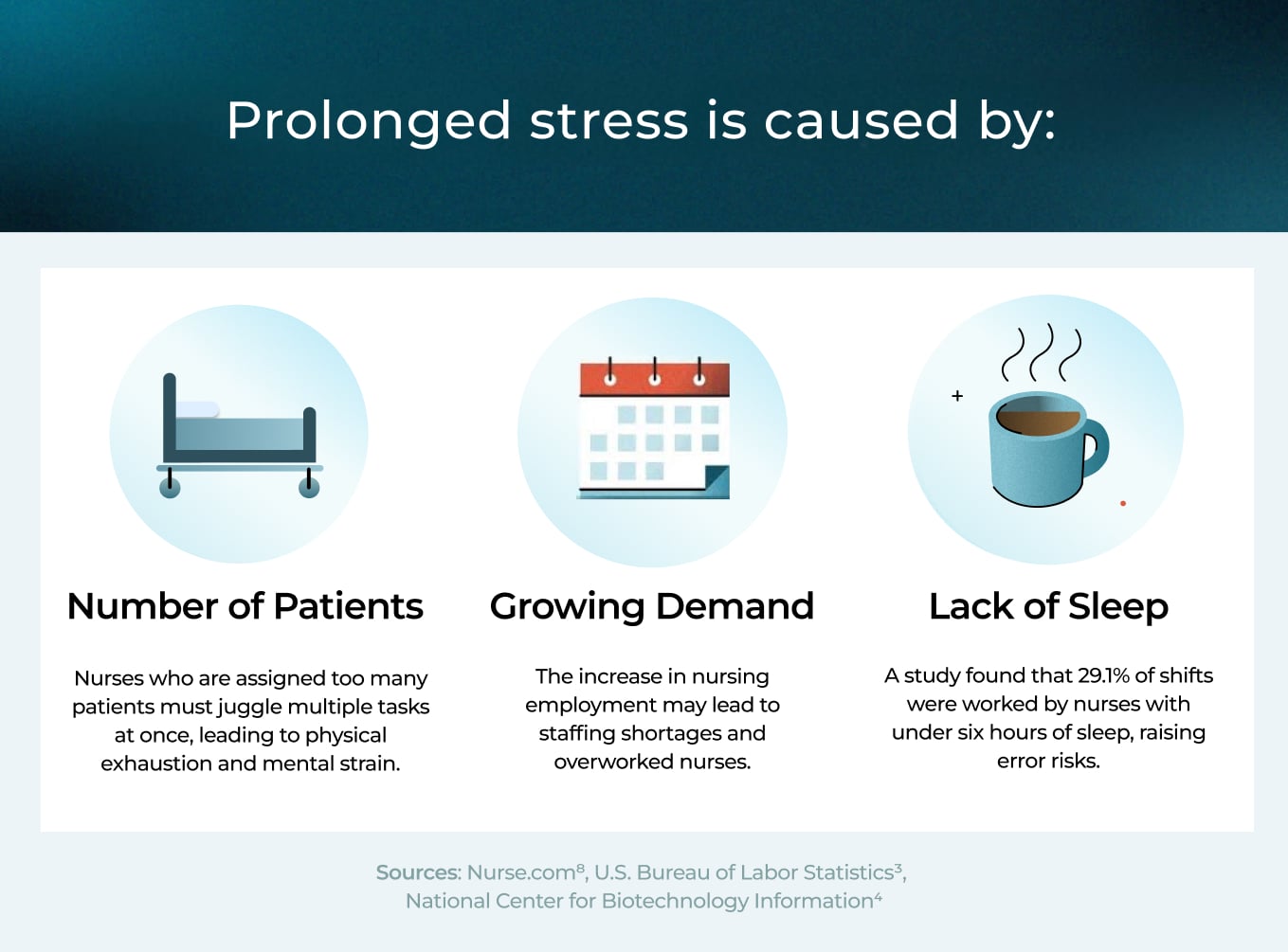 Prolonged stress is caused by:

Number of Patients

Nurses who are assigned too many patients must juggle multiple tasks at once, leading to physical exhaustion and mental strain.

Growing Demand

The increase in nursing employment may lead to staffing shortages and overworked nurses.

Lack of Sleep

A study found that 29.1% of shifts were worked by nurses with under six hours of sleep, raising error risks.

Sources: Nurse.com$^8$, U.S. Bureau of Labor Statistics$^3$, National Center for Biotechnology Information$^4$